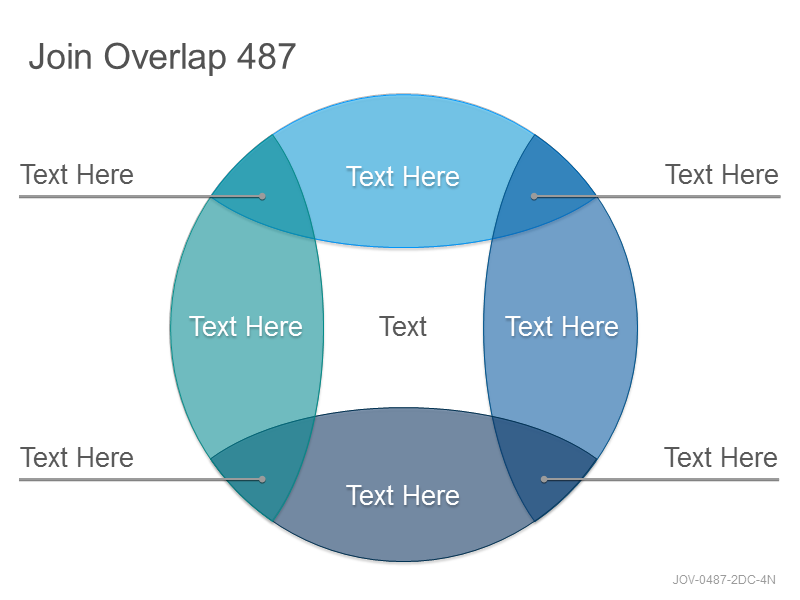 Join Overlap 487

Text Here

Text Here

Text Here

Text Here

Text

Text Here

Text Here

Text Here

Text Here

JOV-0487-2DC-4N